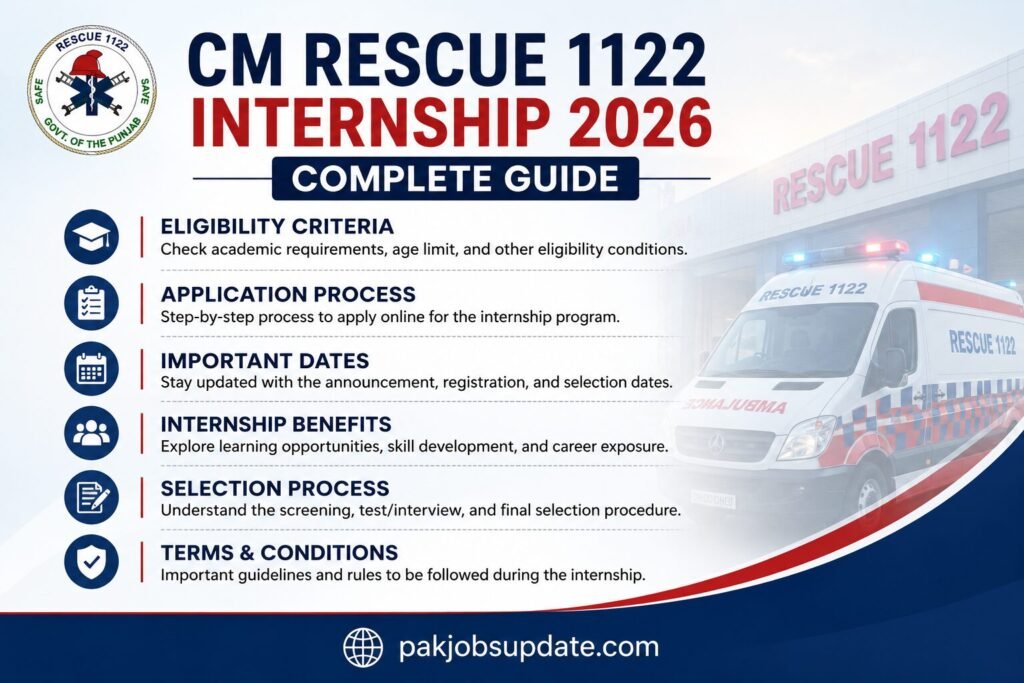 RESCUE 1122
SAFE
SAVE
GOVT. OF THE PUNJAB

CM RESCUE 1122
INTERNSHIP 2026
COMPLETE GUIDE

ELIGIBILITY CRITERIA
Check academic requirements, age limit, and other eligibility conditions.

APPLICATION PROCESS
Step-by-step process to apply online for the internship program.

IMPORTANT DATES
Stay updated with the announcement, registration, and selection dates.

INTERNSHIP BENEFITS
Explore learning opportunities, skill development, and career exposure.

SELECTION PROCESS
Understand the screening, test/interview, and final selection procedure.

TERMS & CONDITIONS
Important guidelines and rules to be followed during the internship.

RESCUE 1122
RESCUE 1122
RESCUE 1122
AMBULANCE

pakjobsupdate.com